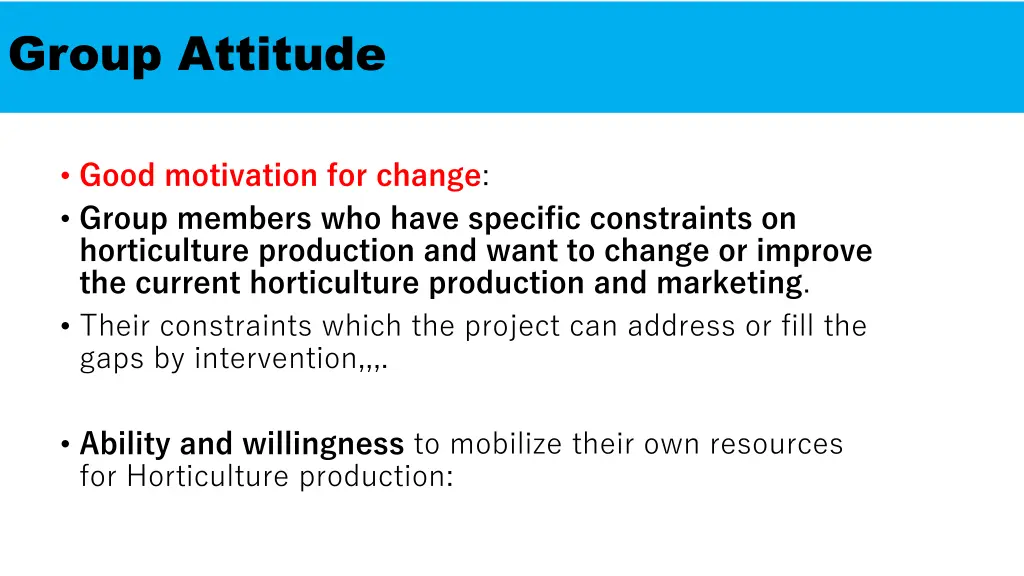 Group Attitude

• Good motivation for change:
• Group members who have specific constraints on horticulture production and want to change or improve the current horticulture production and marketing.
• Their constraints which the project can address or fill the gaps by intervention,,,.

• Ability and willingness to mobilize their own resources for Horticulture production: